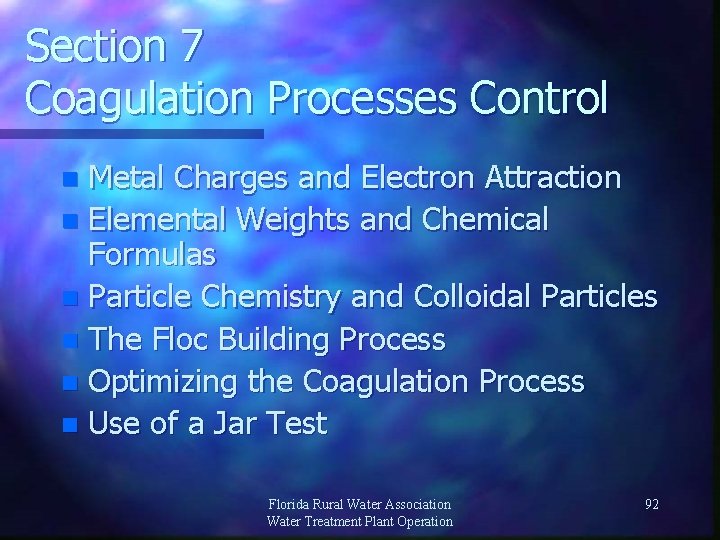 Section 7
Coagulation Processes Control

- Metal Charges and Electron Attraction
- Elemental Weights and Chemical Formulas
- Particle Chemistry and Colloidal Particles
- The Floc Building Process
- Optimizing the Coagulation Process
- Use of a Jar Test

Florida Rural Water Association
Water Treatment Plant Operation

92